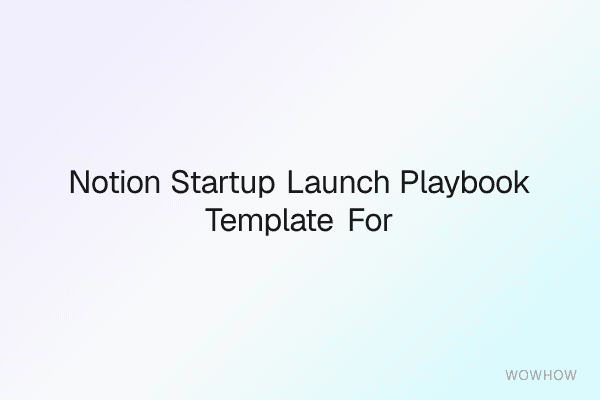 Notion Startup Launch Playbook Template For

WOWHOW